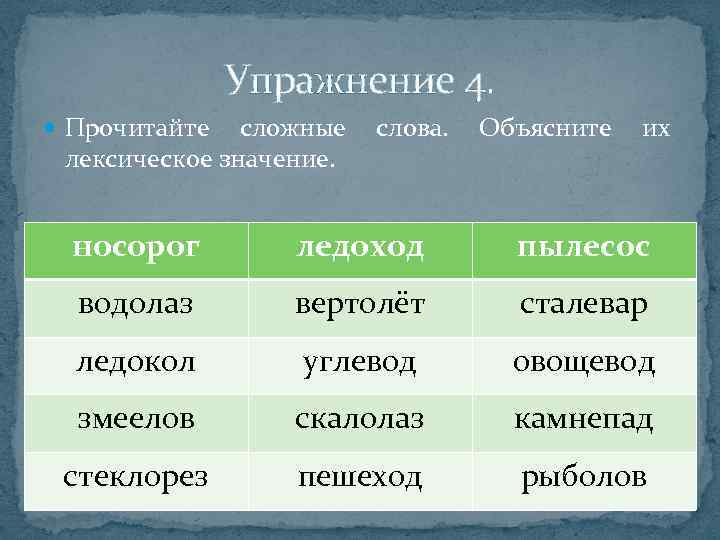 Упражнение 4.

Прочитайте сложные слова. Объясните их лексическое значение.

| носорог | ледоход | пылесос |
|---|---|---|
| водолаз | вертолёт | сталевар |
| ледокол | углевод | овощевод |
| змеелов | скалолаз | камнепад |
| стеклорез | пешеход | рыболов |